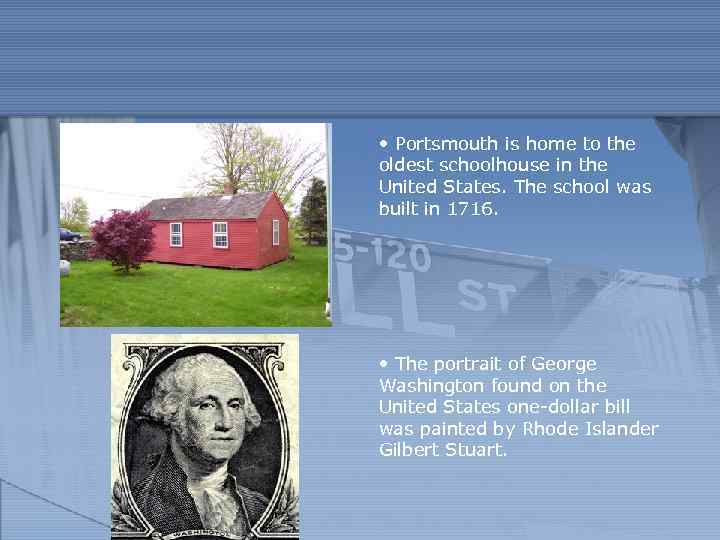 • Portsmouth is home to the oldest schoolhouse in the United States. The school was built in 1716.

5-120
LL ST

• The portrait of George Washington found on the United States one-dollar bill was painted by Rhode Islander Gilbert Stuart.

WASHINGTON